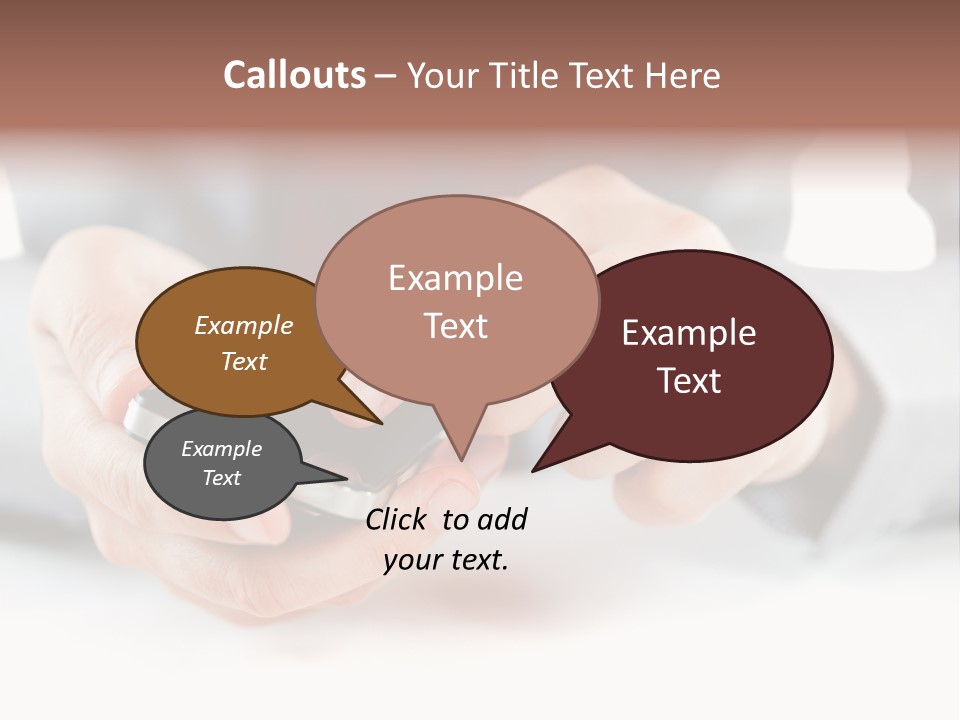 Callouts – Your Title Text Here

Example Text

Example Text

Example Text

Example Text

Click to add your text.